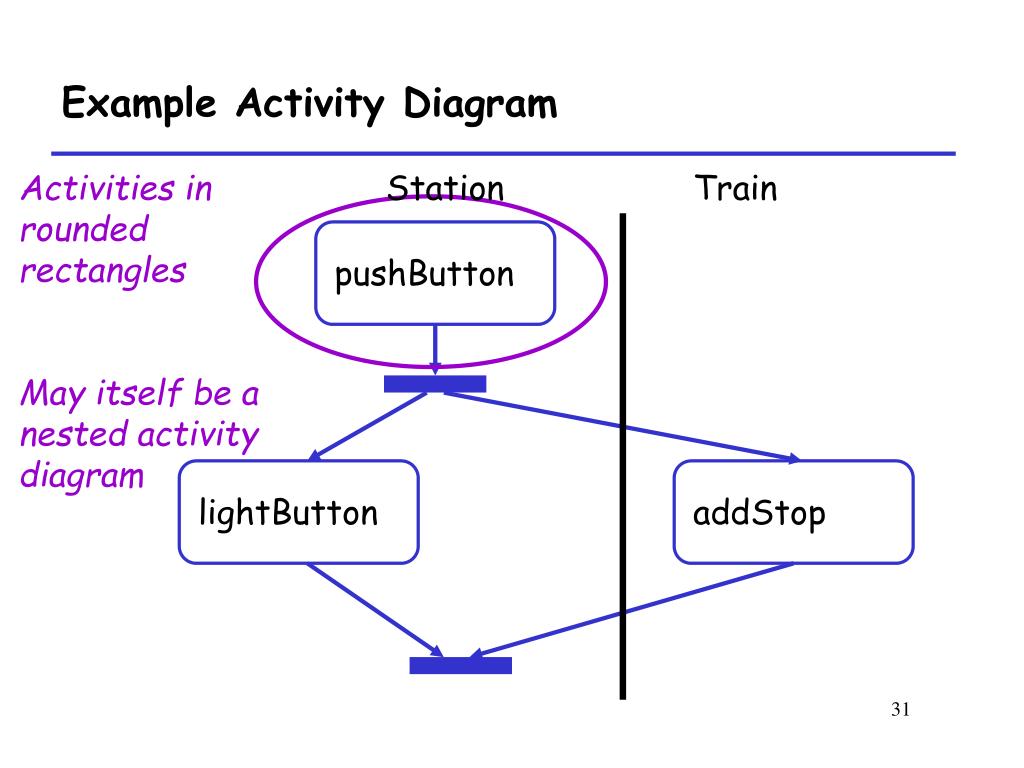 Example Activity Diagram

Activities in rounded rectangles

May itself be a nested activity diagram

Station

Train

pushButton

lightButton

addStop

31